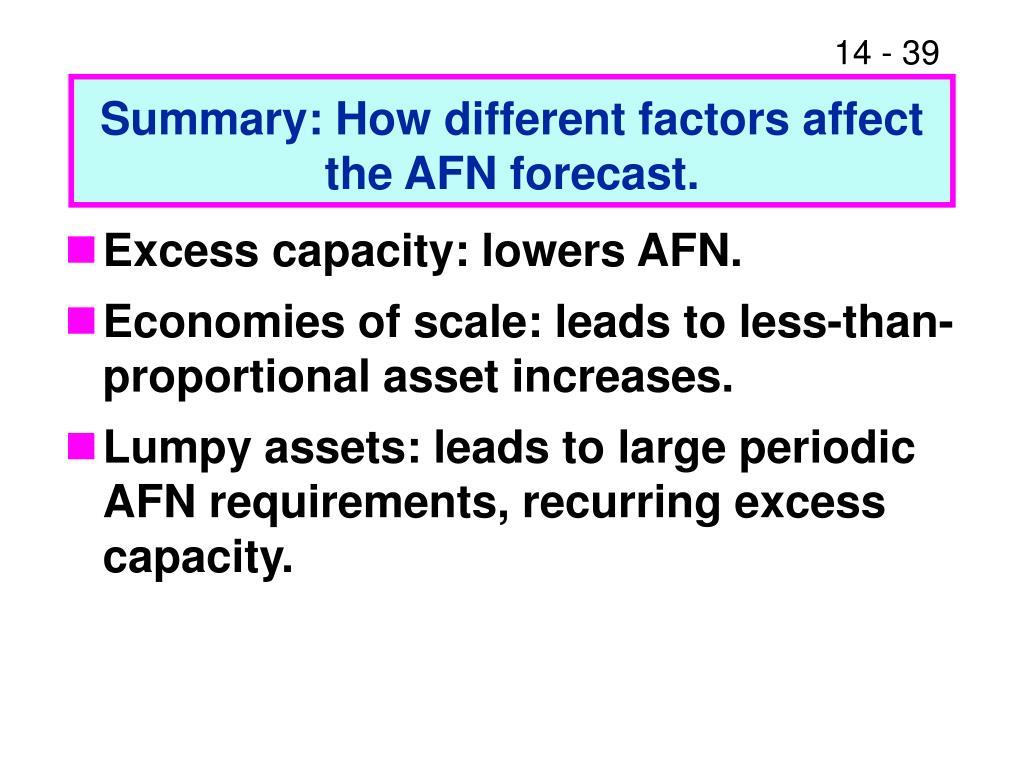 14 - 39

Summary: How different factors affect the AFN forecast.

Excess capacity: lowers AFN.

Economies of scale: leads to less-than-proportional asset increases.

Lumpy assets: leads to large periodic AFN requirements, recurring excess capacity.